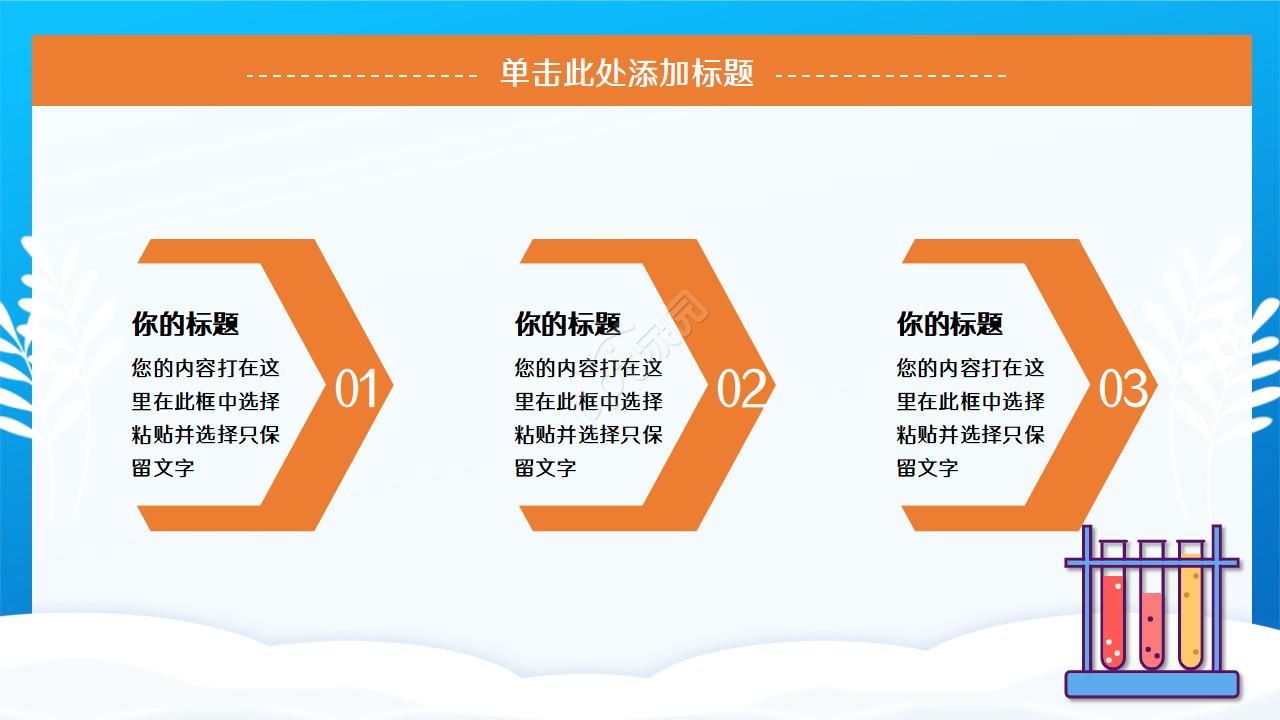 单击此处添加标题

你的标题
您的内容打在这里在此框中选择粘贴并选择只保留文字
01

你的标题
您的内容打在这里在此框中选择粘贴并选择只保留文字
02

你的标题
您的内容打在这里在此框中选择粘贴并选择只保留文字
03